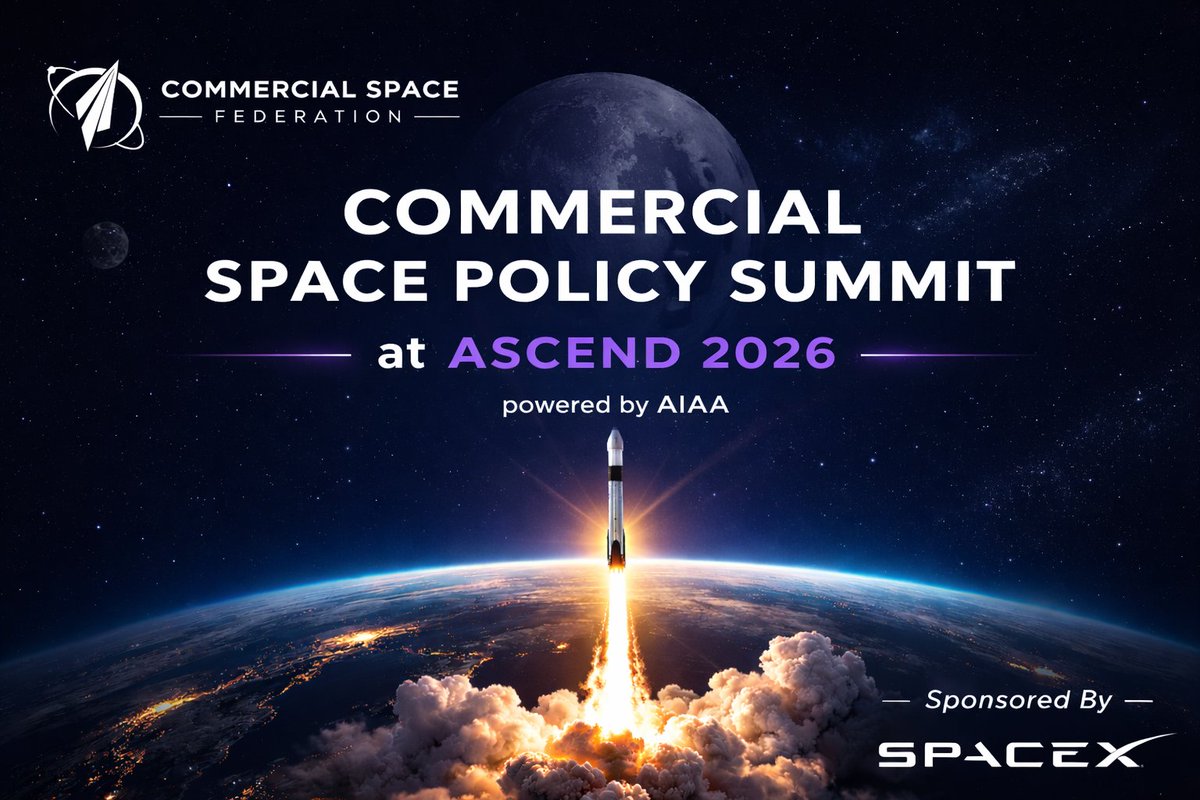 COMMERCIAL SPACE
FEDERATION

COMMERCIAL SPACE POLICY SUMMIT

at ASCEND 2026

powered by AIAA

Sponsored By

SPACEX